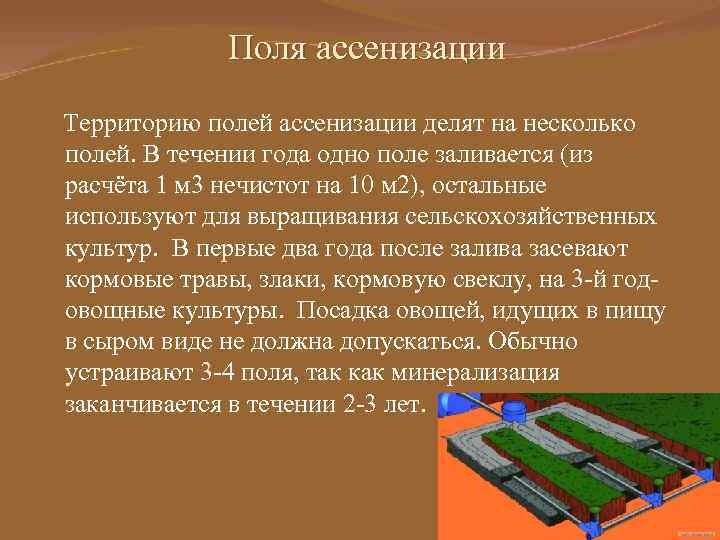 Поля ассенизации

Территорию полей ассенизации делят на несколько полей. В течении года одно поле заливается (из расчёта 1 м3 нечистот на 10 м2), остальные используют для выращивания сельскохозяйственных культур. В первые два года после залива засевают кормовые травы, злаки, кормовую свеклу, на 3-й год- овощные культуры. Посадка овощей, идущих в пищу в сыром виде не должна допускаться. Обычно устраивают 3-4 поля, так как минерализация заканчивается в течении 2-3 лет.